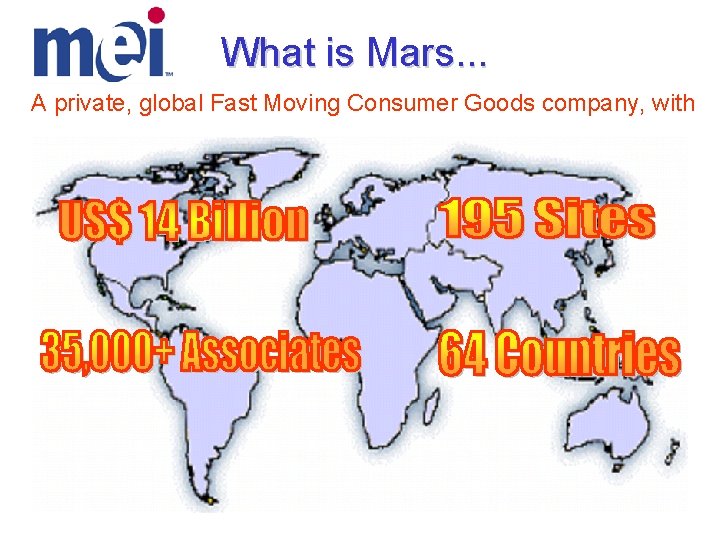 mei™

What is Mars...

A private, global Fast Moving Consumer Goods company, with

US$ 14 Billion

195 Sites

35,000+ Associates

64 Countries